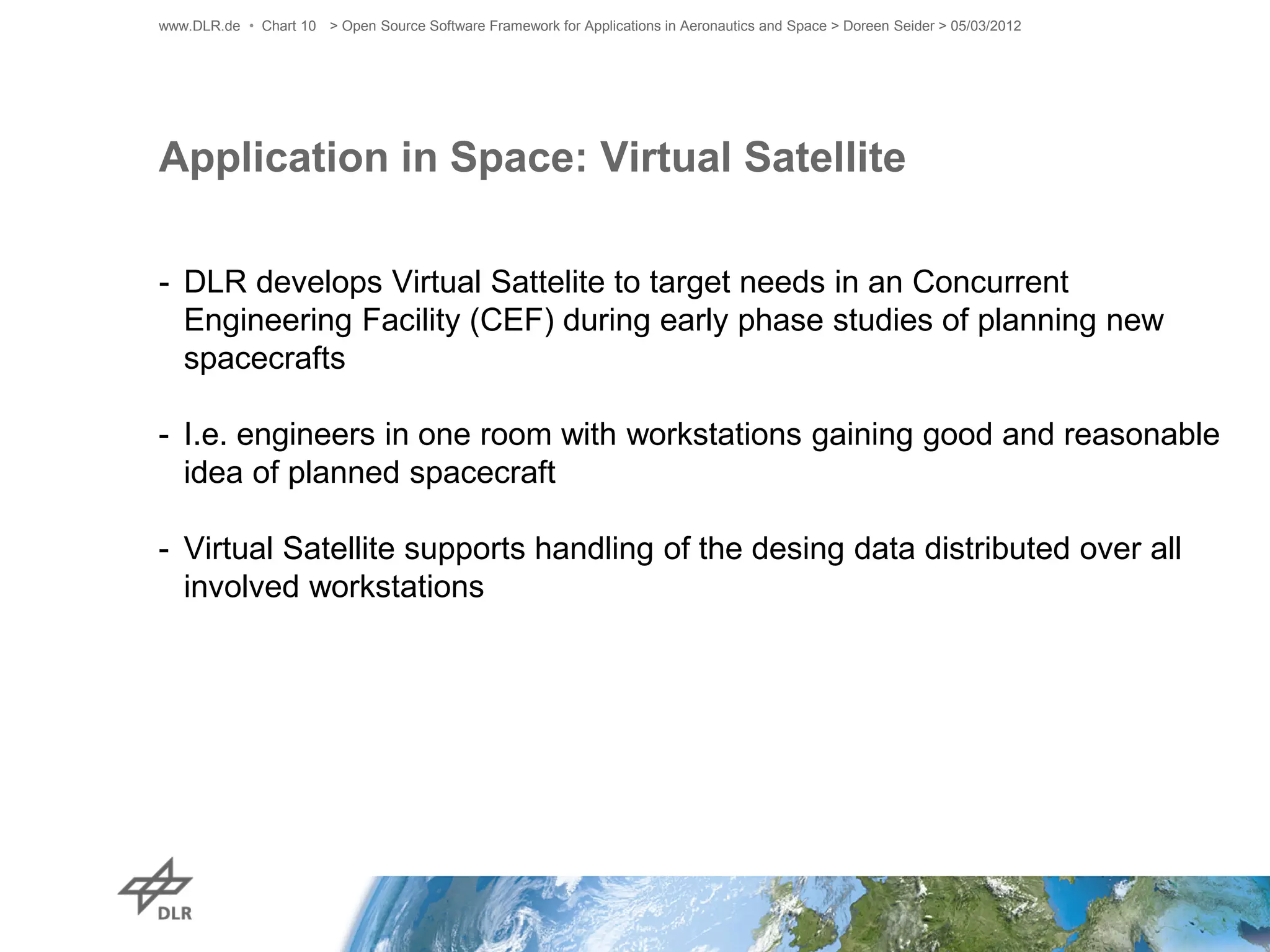 www.DLR.de • Chart 10 > Open Source Software Framework for Applications in Aeronautics and Space > Doreen Seider > 05/03/2012

Application in Space: Virtual Satellite

- DLR develops Virtual Sattelite to target needs in an Concurrent Engineering Facility (CEF) during early phase studies of planning new spacecrafts

- I.e. engineers in one room with workstations gaining good and reasonable idea of planned spacecraft

- Virtual Satellite supports handling of the desing data distributed over all involved workstations

DLR